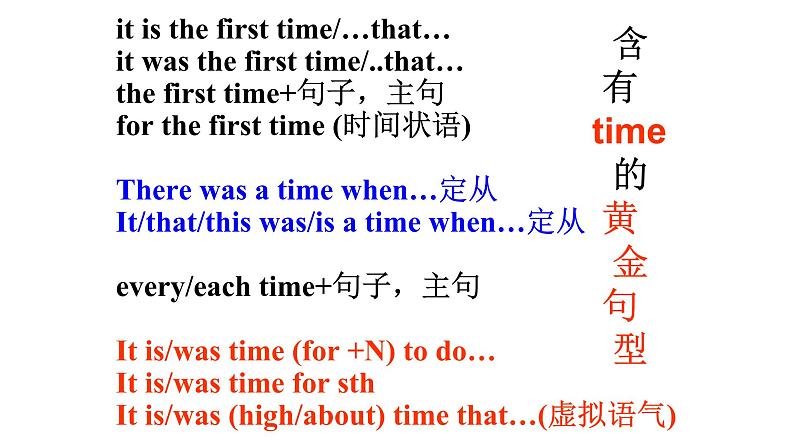 it is the first time/…that…
it was the first time/..that…
the first time+句子，主句
for the first time (时间状语)

There was a time when…定从
It/that/this was/is a time when…定从

every/each time+句子，主句

It is/was time (for +N) to do…
It is/was time for sth
It is/was (high/about) time that…(虚拟语气)

含有time的黄金句型